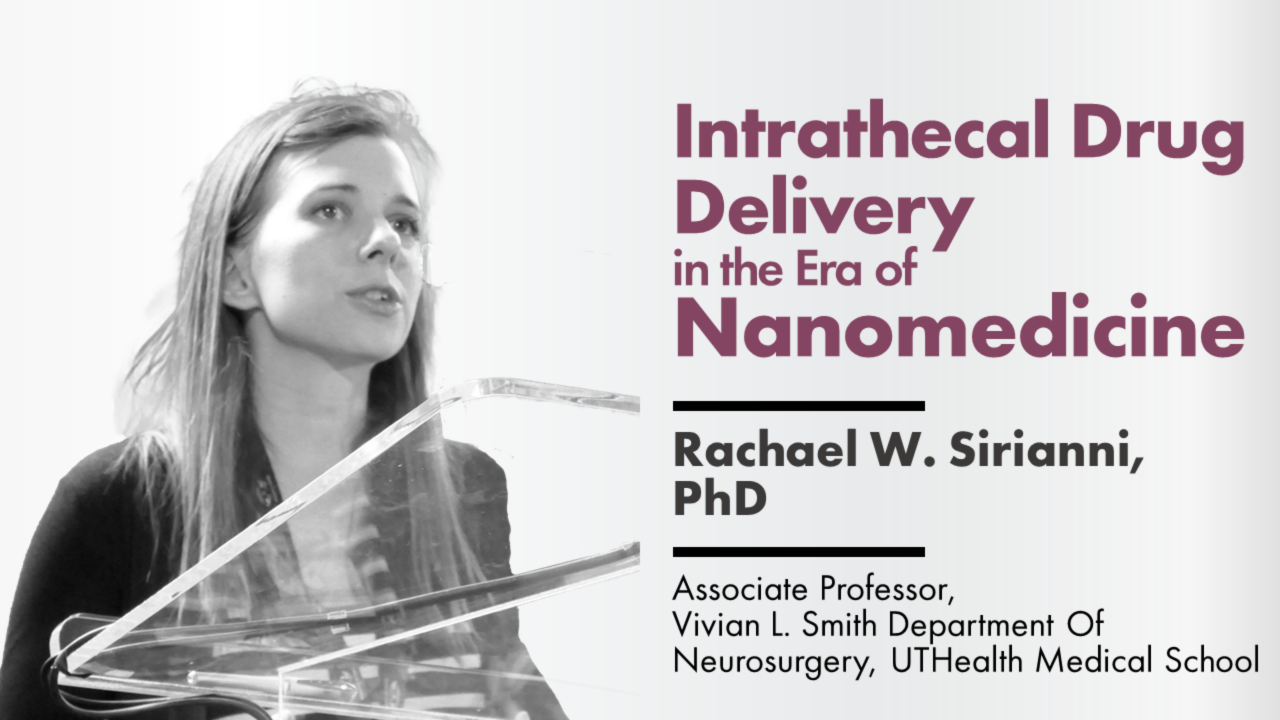 Intrathecal Drug Delivery in the Era of Nanomedicine

Rachael W. Sirianni, PhD

Associate Professor, Vivian L. Smith Department Of Neurosurgery, UTHealth Medical School